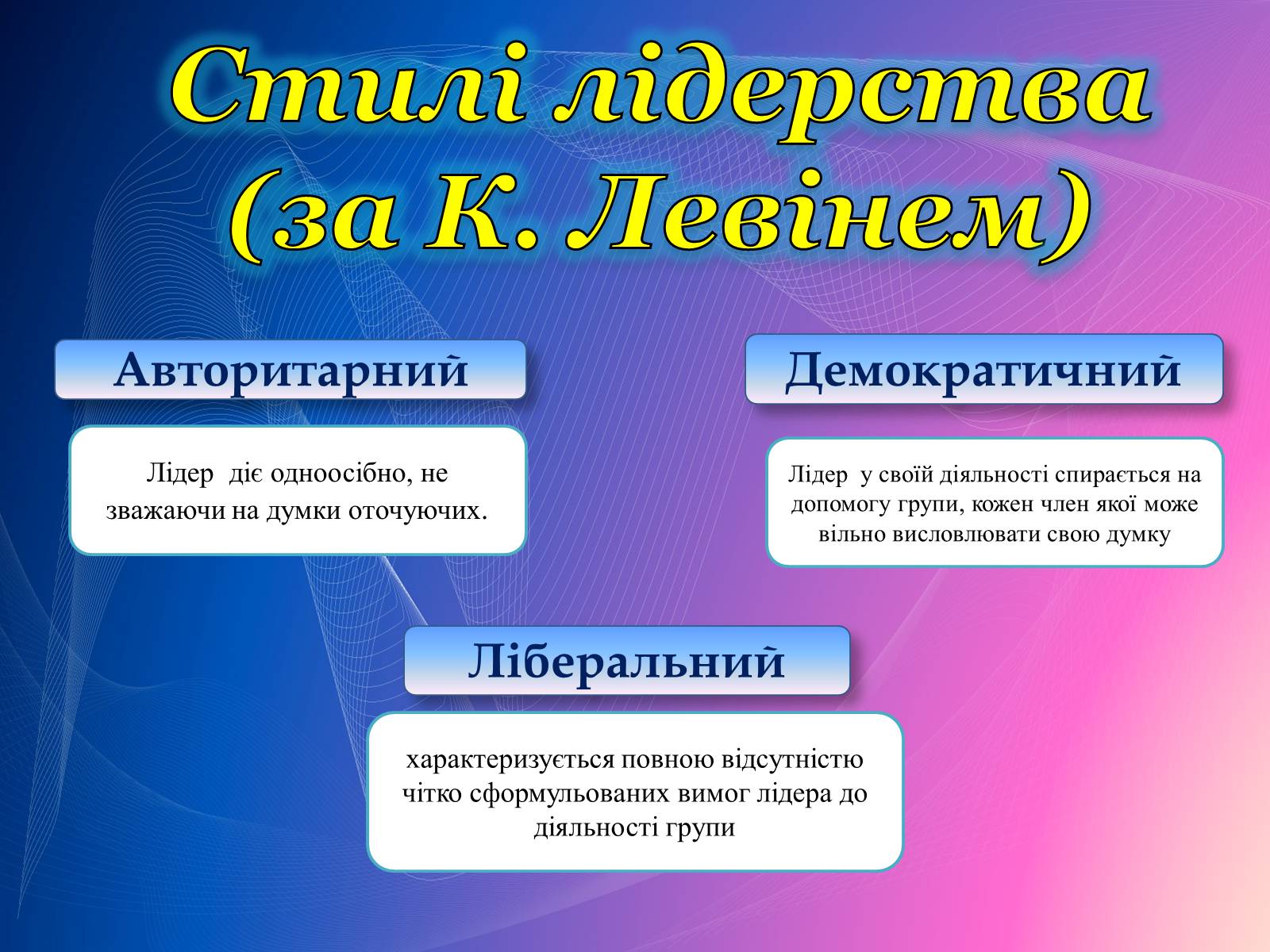 Стилі лідерства (за К. Левінем)

Авторитарний

Лідер діє одноосібно, не зважаючи на думки оточуючих.

Демократичний

Лідер у своїй діяльності спирається на допомогу групи, кожен член якої може вільно висловлювати свою думку

Ліберальний

характеризується повною відсутністю чітко сформульованих вимог лідера до діяльності групи